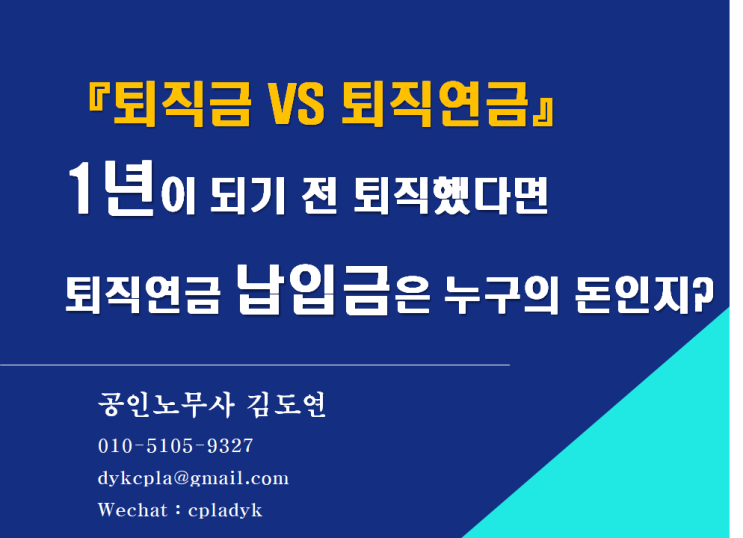 『퇴직금 VS 퇴직연금』

1년이 되기 전 퇴직했다면

퇴직연금 납입금은 누구의 돈인지?

공인노무사 김도연

010-5105-9327

dykcpla@gmail.com

Wechat : cpladyk